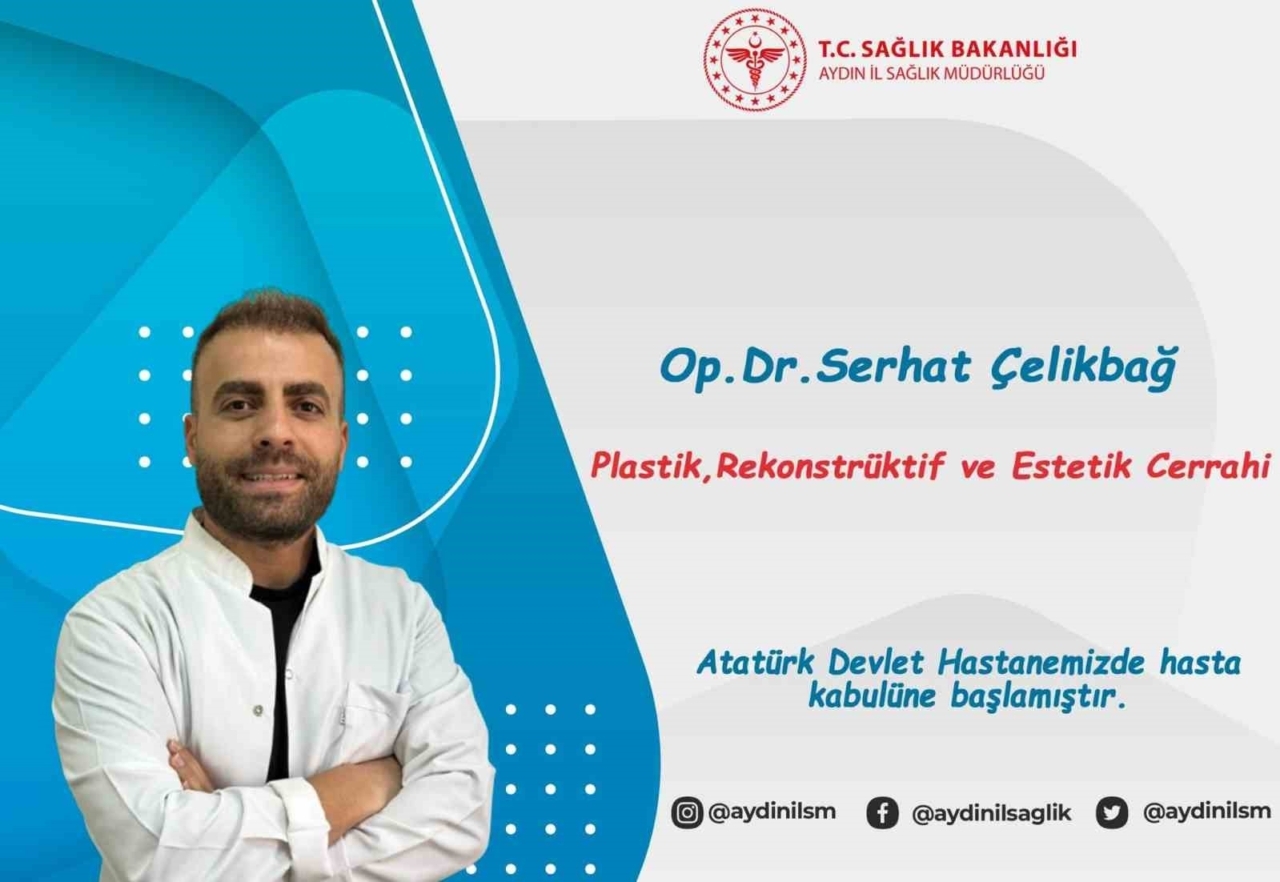 T.C. SAĞLIK BAKANLIĞI
AYDIN İL SAĞLIK MÜDÜRLÜĞÜ

Op.Dr.Serhat Çelikbağ

Plastik,Rekonstrüktif ve Estetik Cerrahi

Atatürk Devlet Hastanemizde hasta kabulüne başlamıştır.

@aydinilsm @aydinilsaglik @aydinilsm